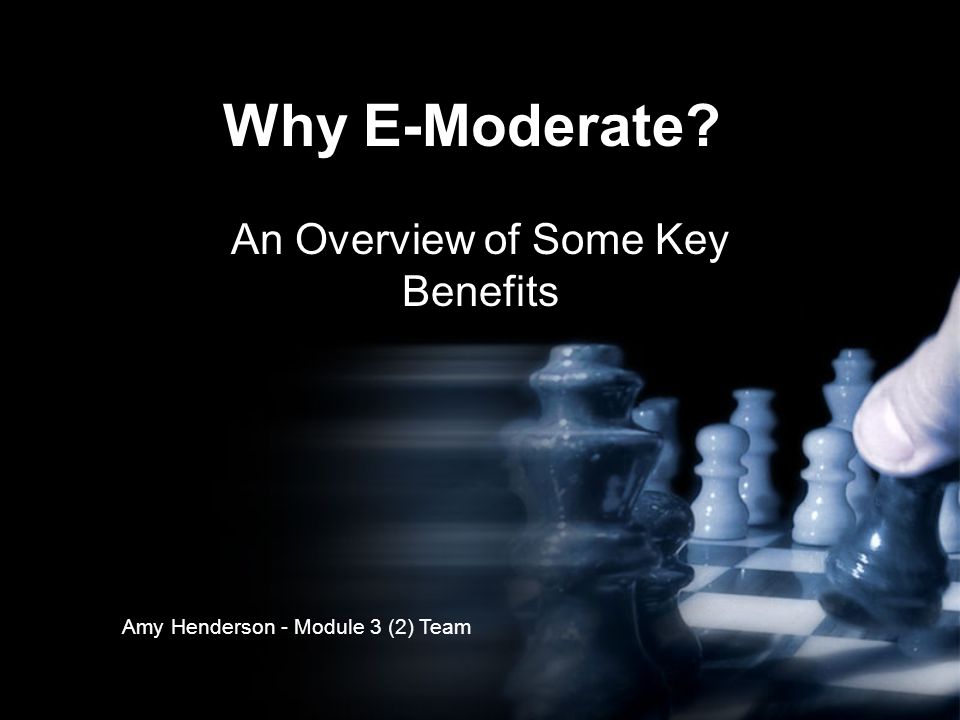 Why E-Moderate?

An Overview of Some Key Benefits

Amy Henderson - Module 3 (2) Team